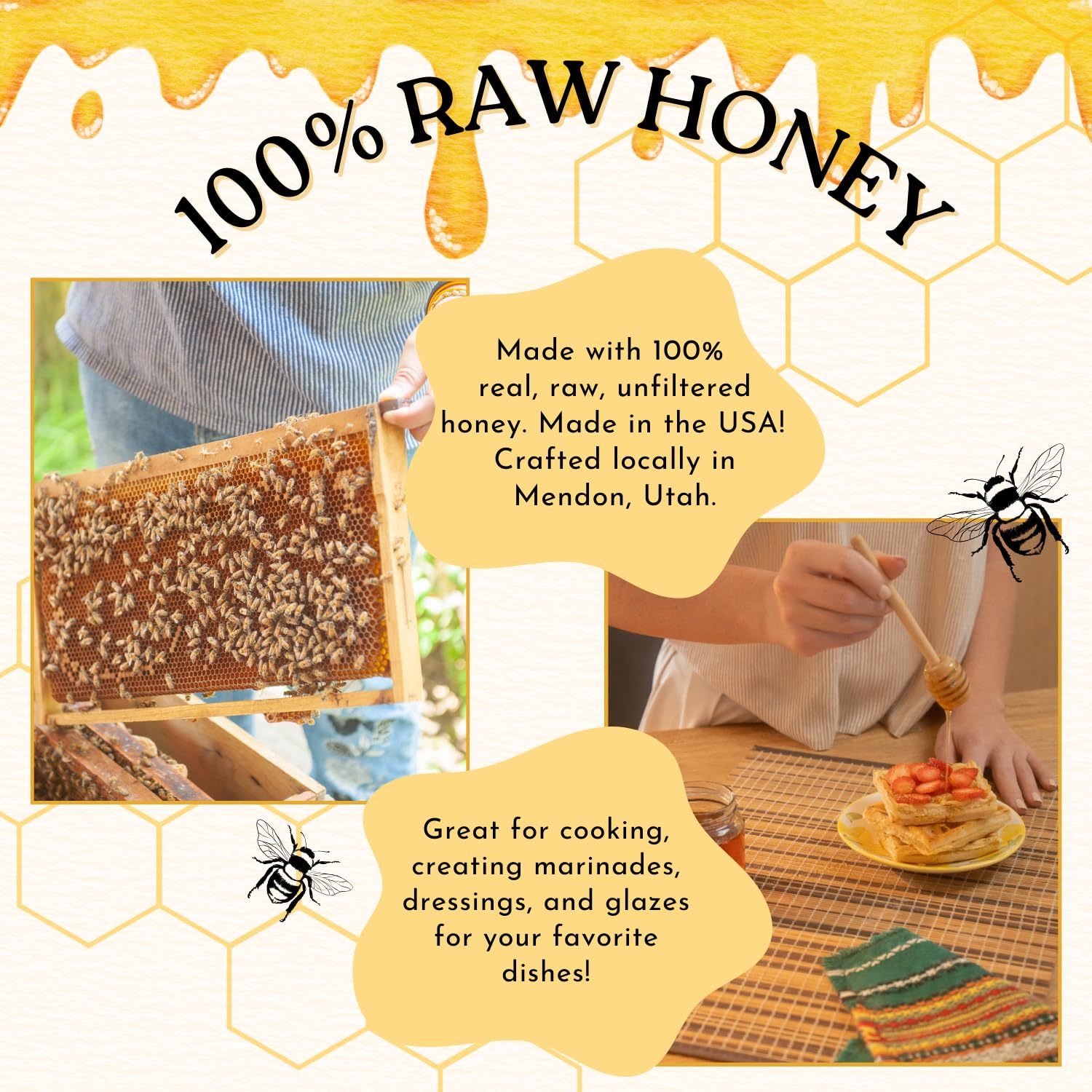 100% RAW HONEY

Made with 100% real, raw, unfiltered honey. Made in the USA! Crafted locally in Mendon, Utah.

Great for cooking, creating marinades, dressings, and glazes for your favorite dishes!